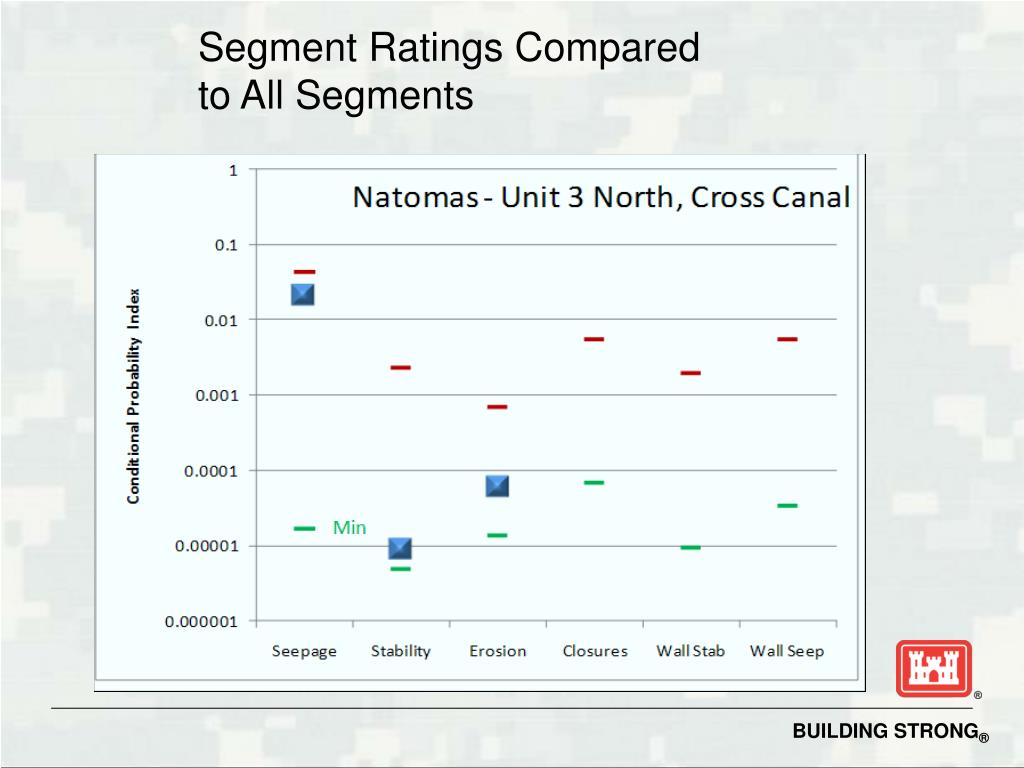 Segment Ratings Compared to All Segments

Natomas - Unit 3 North, Cross Canal

Conditional Probability Index

1
0.1
0.01
0.001
0.0001
0.00001
0.000001

Min

Seepage
Stability
Erosion
Closures
Wall Stab
Wall Seep

®

BUILDING STRONG®